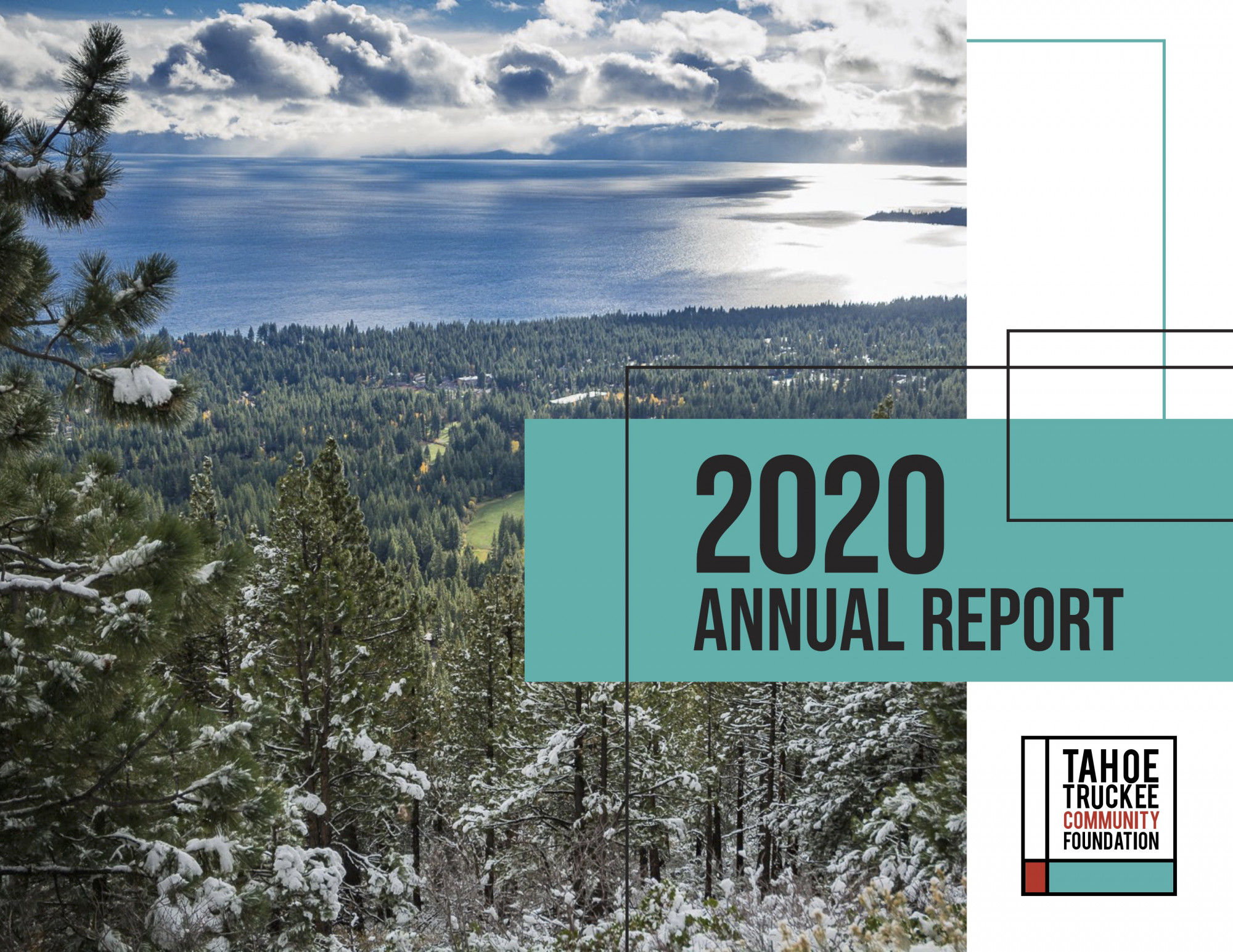 2020
ANNUAL REPORT

TAHOE
TRUCKEE
COMMUNITY
FOUNDATION